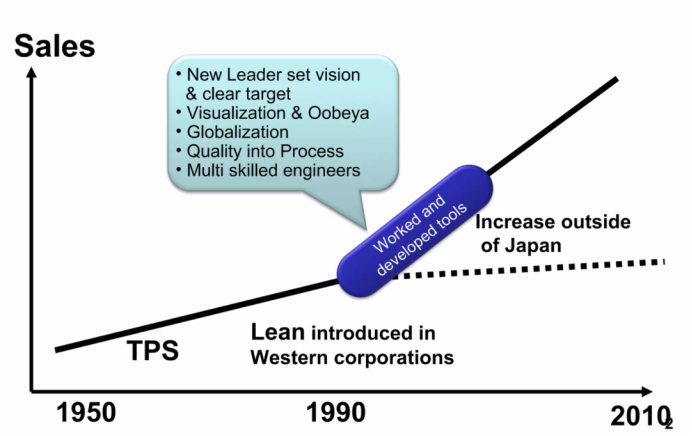 Sales

• New Leader set vision & clear target
• Visualization & Oobeya
• Globalization
• Quality into Process
• Multi skilled engineers

Worked and developed tools

Increase outside of Japan

TPS

Lean introduced in Western corporations

1950

1990

2010

2